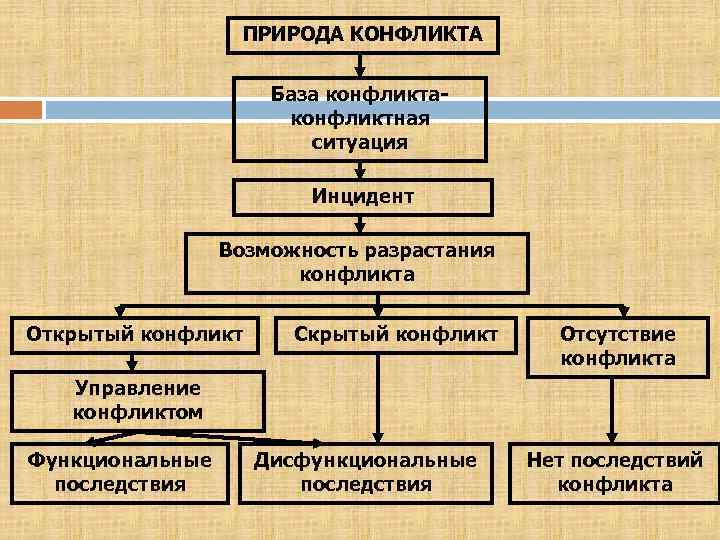 ПРИРОДА КОНФЛИКТА

База конфликта-конфликтная ситуация

Инцидент

Возможность разрастания конфликта

Открытый конфликт

Скрытый конфликт

Отсутствие конфликта

Управление конфликтом

Функциональные последствия

Дисфункциональные последствия

Нет последствий конфликта